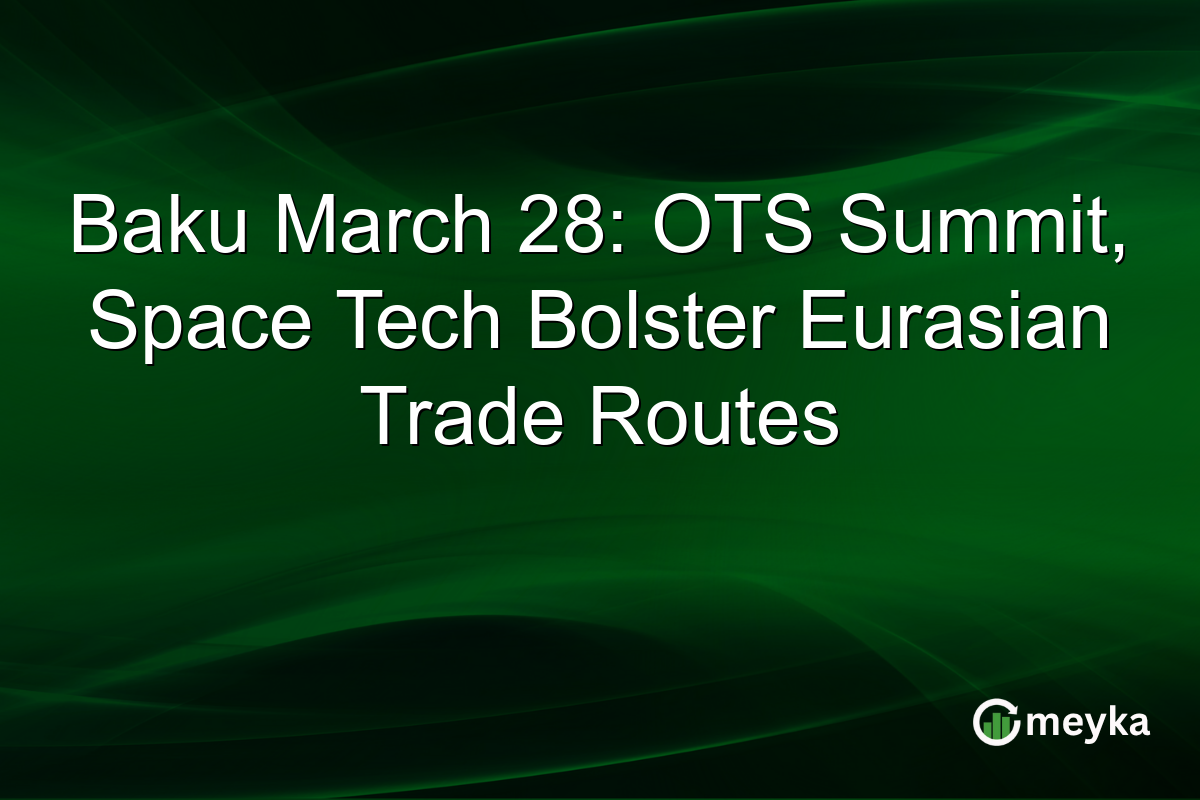 Baku March 28: OTS Summit, Space Tech Bolster Eurasian Trade Routes

meyka